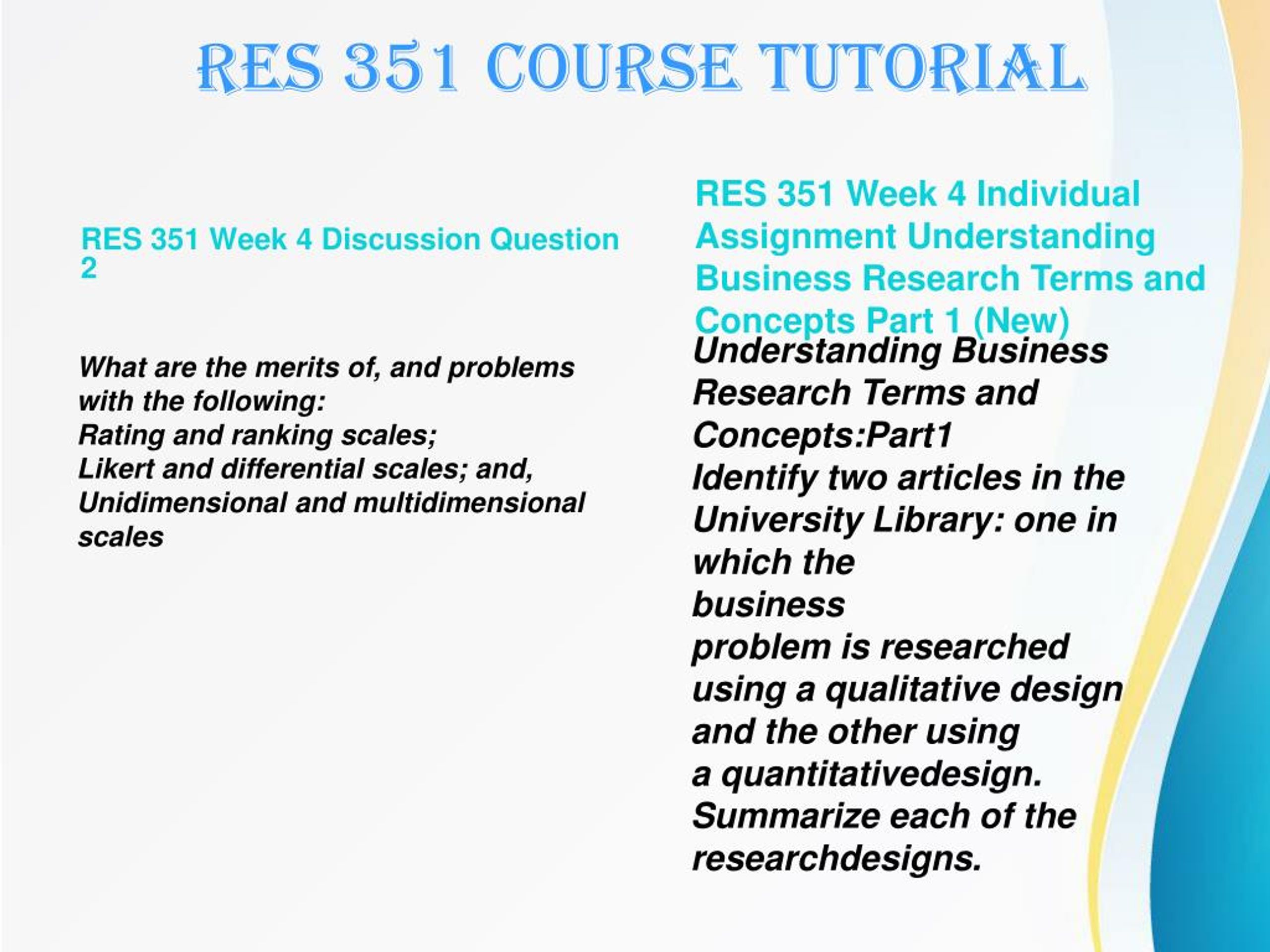 RES 351 COURSE TUTORIAL

RES 351 Week 4 Discussion Question 2

What are the merits of, and problems with the following:
Rating and ranking scales;
Likert and differential scales; and,
Unidimensional and multidimensional scales

RES 351 Week 4 Individual Assignment Understanding Business Research Terms and Concepts Part 1 (New)

Understanding Business Research Terms and Concepts:Part1
Identify two articles in the University Library: one in which the
business
problem is researched using a qualitative design and the other using
a quantitativedesign.
Summarize each of the researchdesigns.